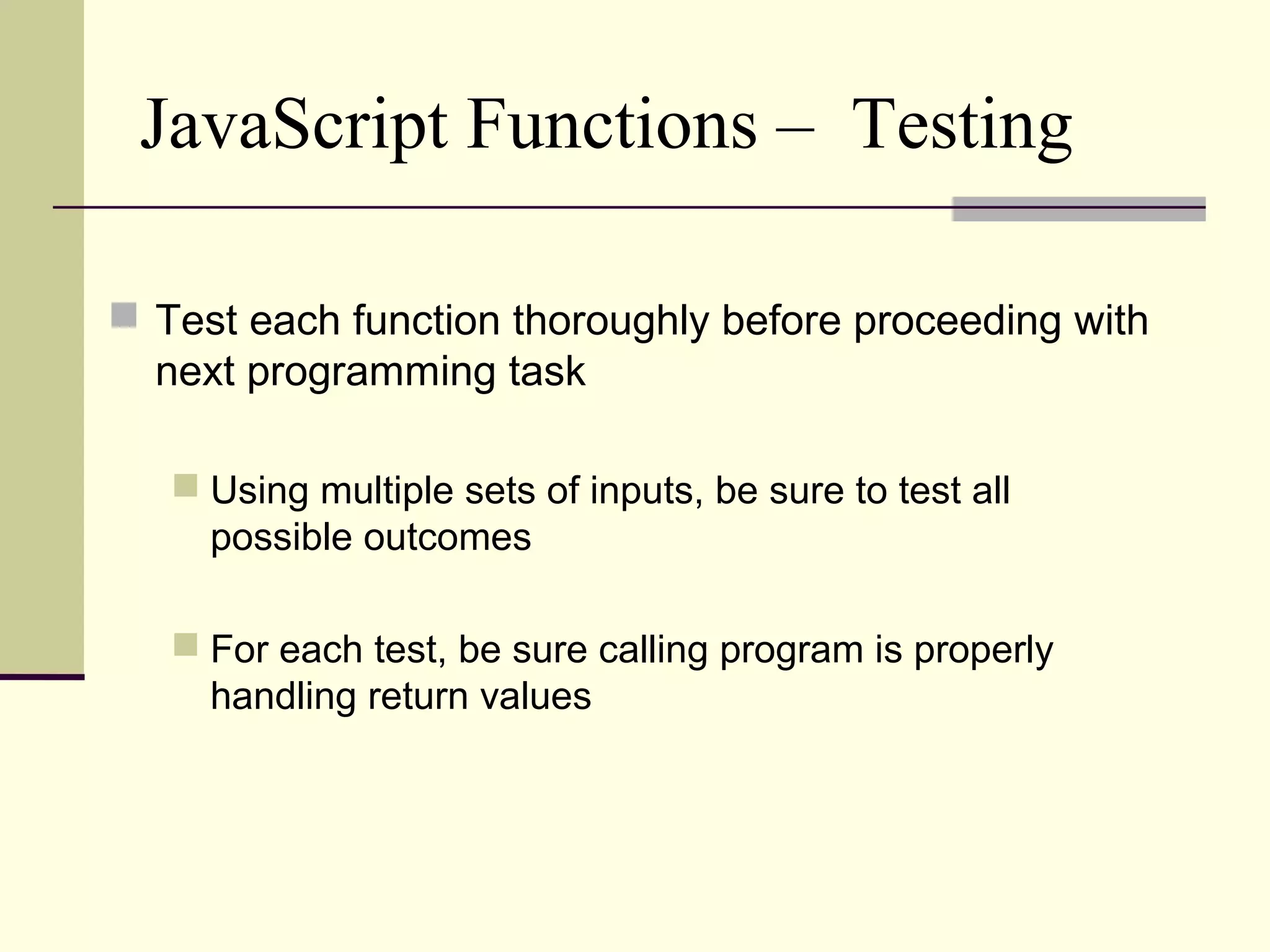 JavaScript Functions – Testing

Test each function thoroughly before proceeding with next programming task

Using multiple sets of inputs, be sure to test all possible outcomes

For each test, be sure calling program is properly handling return values